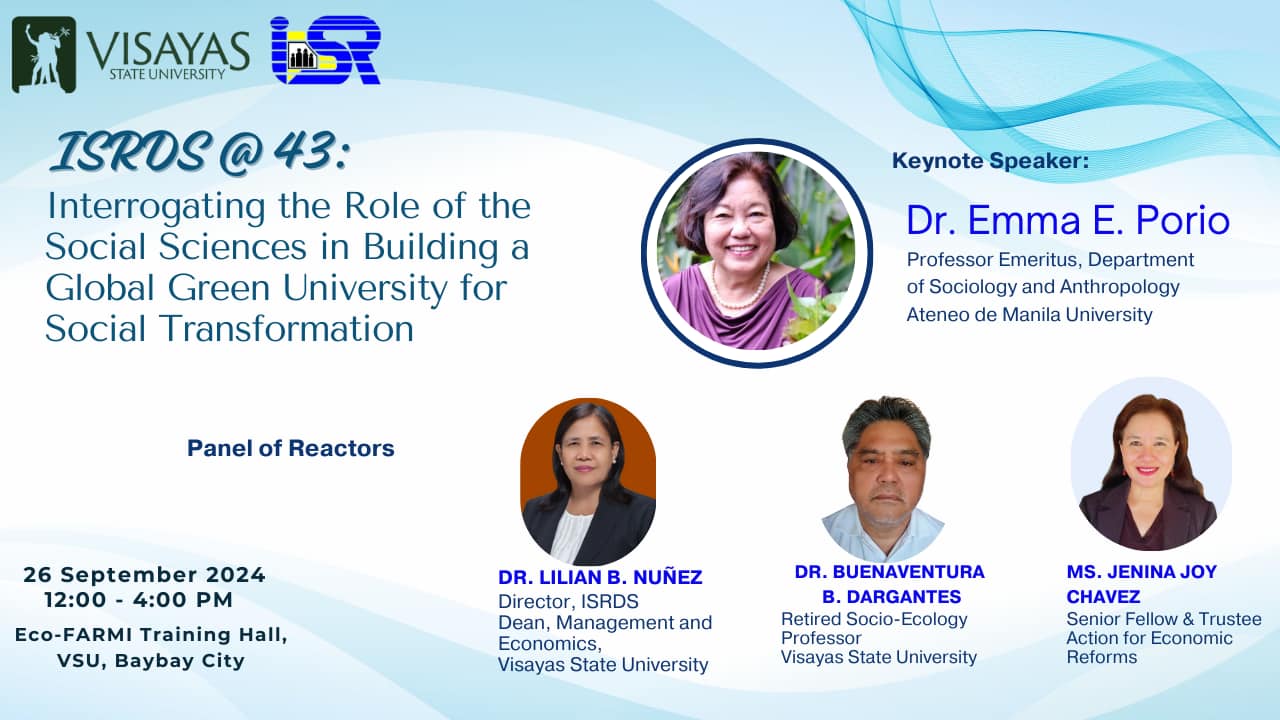 VISAYAS STATE UNIVERSITY

ISR

ISRDS @ 43:

Interrogating the Role of the Social Sciences in Building a Global Green University for Social Transformation

Keynote Speaker:

Dr. Emma E. Porio

Professor Emeritus, Department of Sociology and Anthropology Ateneo de Manila University

Panel of Reactors

26 September 2024
12:00 - 4:00 PM

Eco-FARMI Training Hall, VSU, Baybay City

DR. LILIAN B. NUÑEZ
Director, ISRDS
Dean, Management and Economics,
Visayas State University

DR. BUENAVENTURA B. DARGANTES
Retired Socio-Ecology Professor
Visayas State University

MS. JENINA JOY CHAVEZ
Senior Fellow & Trustee
Action for Economic Reforms